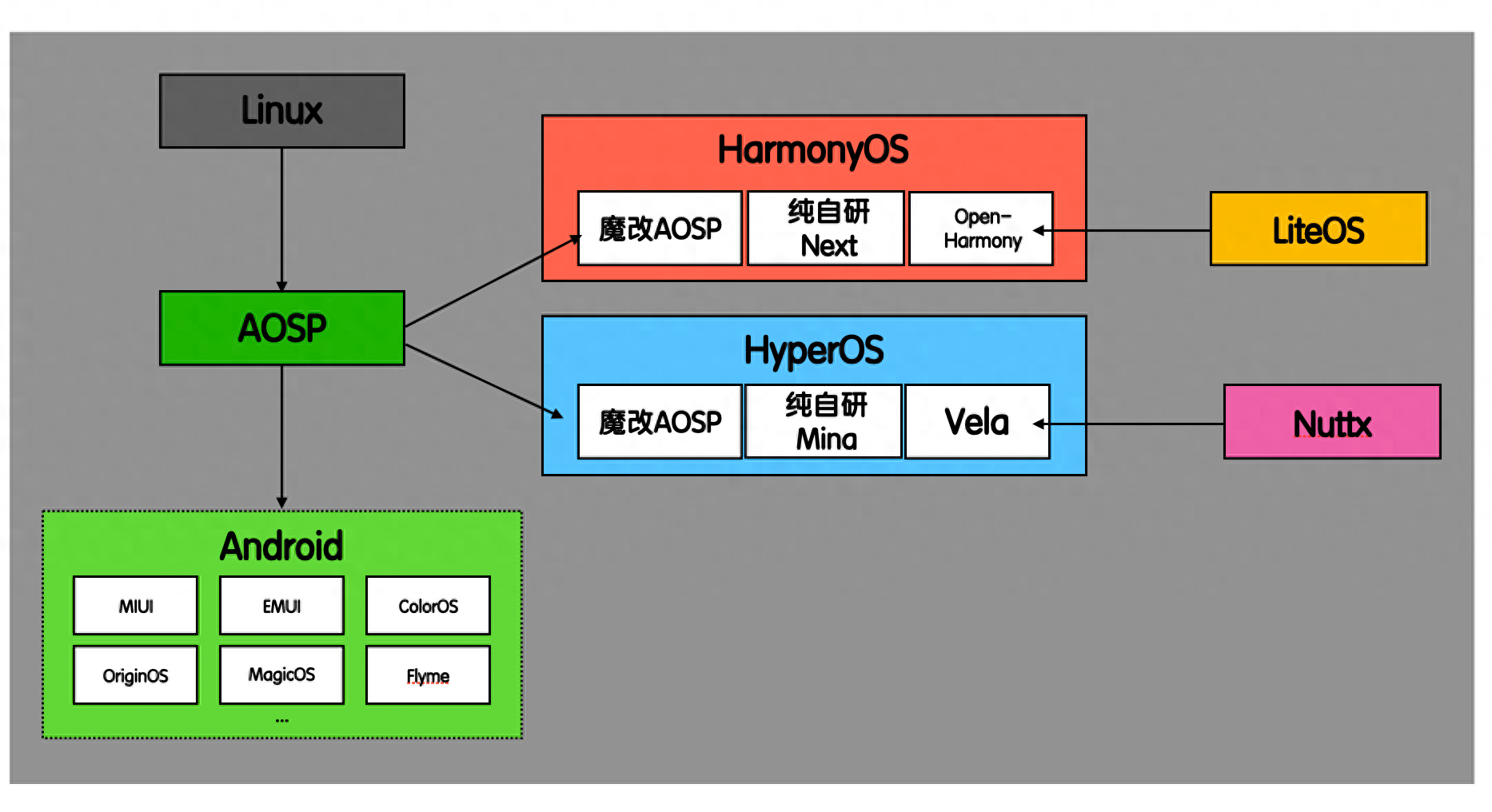 Linux

AOSP

Android

MIUI

EMUI

ColorOS

OriginOS

MagicOS

Flyme

...

HarmonyOS

魔改AOSP

纯自研 Next

Open-Harmony

LiteOS

HyperOS

魔改AOSP

纯自研 Mina

Vela

Nuttx